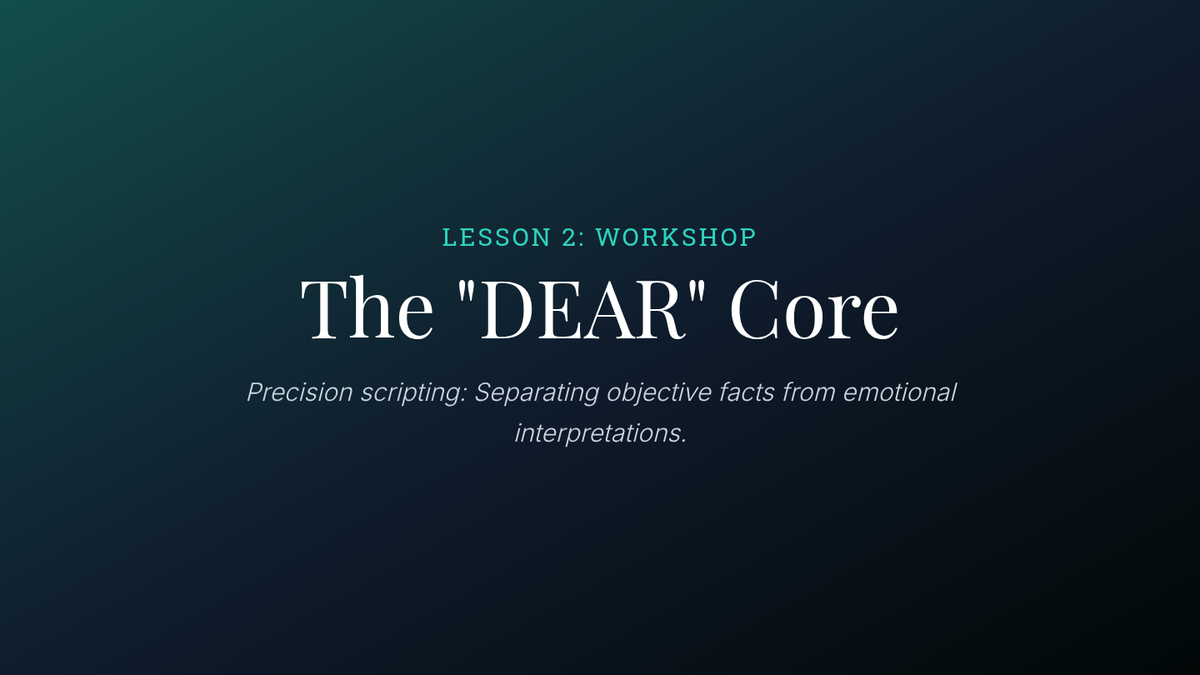 LESSON 2: WORKSHOP

The "DEAR" Core

Precision scripting: Separating objective facts from emotional interpretations.